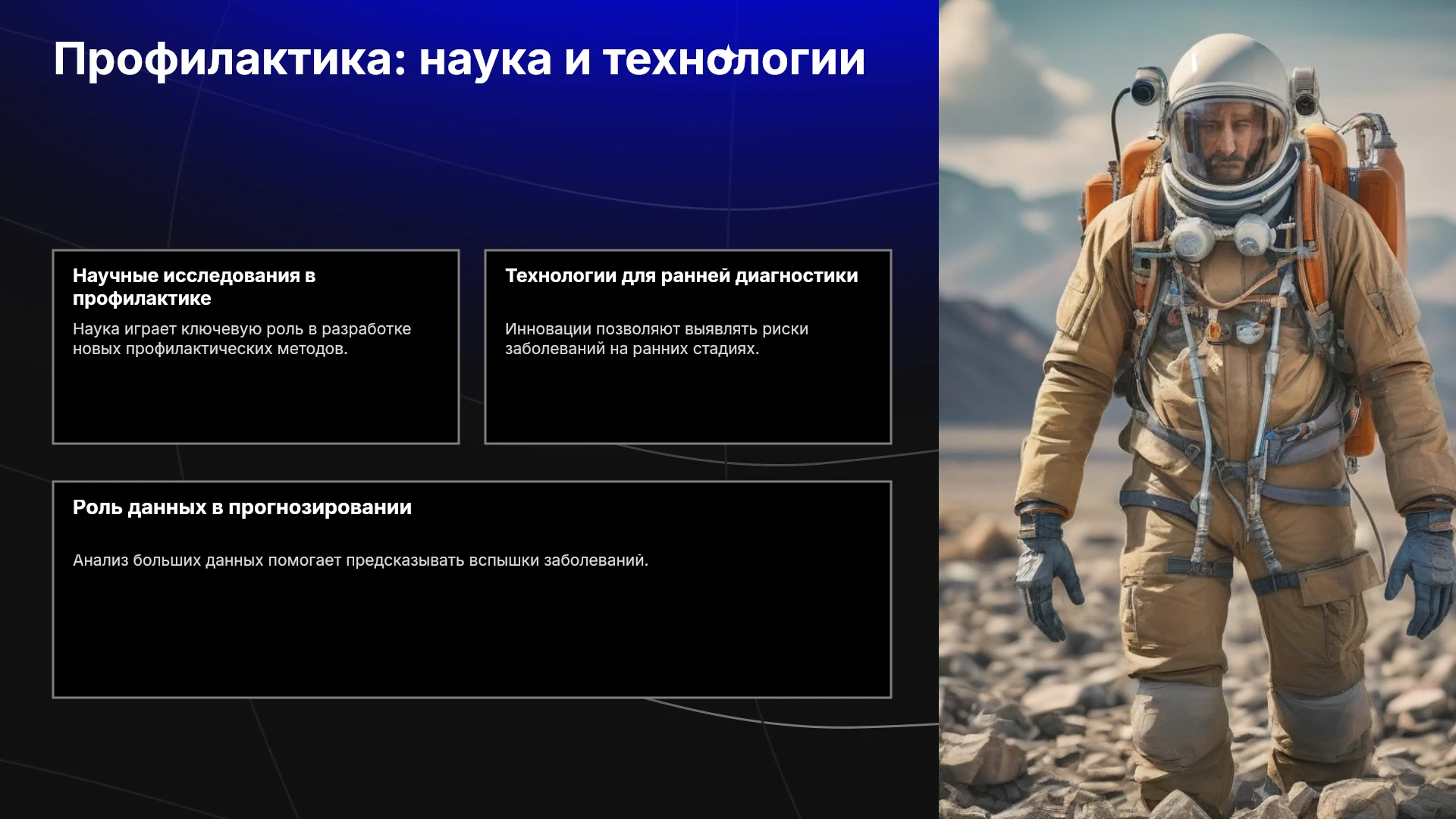 Профилактика: наука и технологии

Научные исследования в профилактике

Наука играет ключевую роль в разработке новых профилактических методов.

Технологии для ранней диагностики

Инновации позволяют выявлять риски заболеваний на ранних стадиях.

Роль данных в прогнозировании

Анализ больших данных помогает предсказывать вспышки заболеваний.